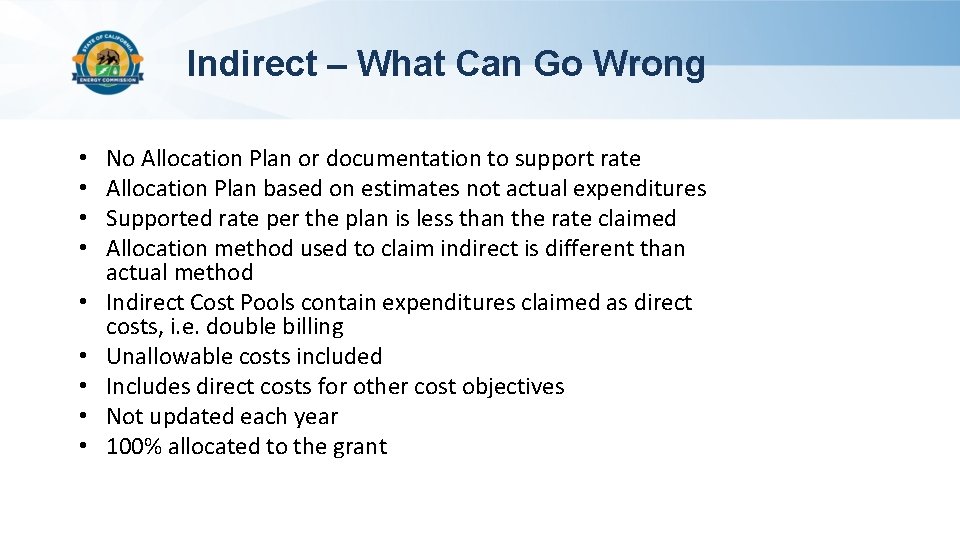 STATE OF CALIFORNIA
ENERGY COMMISSION

Indirect – What Can Go Wrong

• No Allocation Plan or documentation to support rate
• Allocation Plan based on estimates not actual expenditures
• Supported rate per the plan is less than the rate claimed
• Allocation method used to claim indirect is different than actual method
• Indirect Cost Pools contain expenditures claimed as direct costs, i.e. double billing
• Unallowable costs included
• Includes direct costs for other cost objectives
• Not updated each year
• 100% allocated to the grant